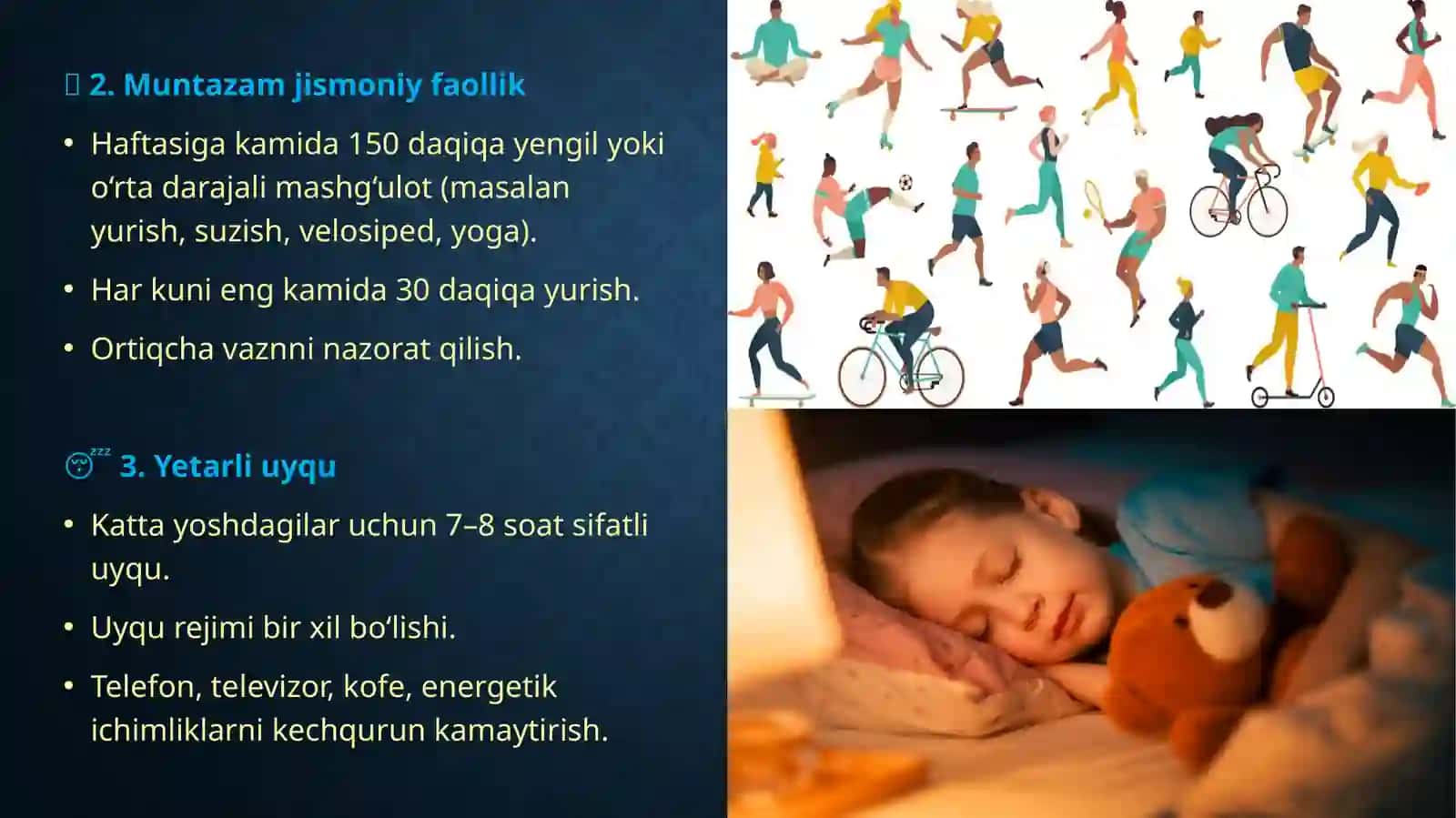 2. Muntazam jismoniy faollik

• Haftasiga kamida 150 daqiqa yengil yoki o‘rta darajali mashg‘ulot (masalan yurish, suzish, velosiped, yoga).

• Har kuni eng kamida 30 daqiqa yurish.

• Ortiqcha vaznni nazorat qilish.

😴 3. Yetarli uyqu

• Katta yoshdagilar uchun 7–8 soat sifatli uyqu.

• Uyqu rejimi bir xil bo‘lishi.

• Telefon, televizor, kofe, energetik ichimliklarni kechqurun kamaytirish.